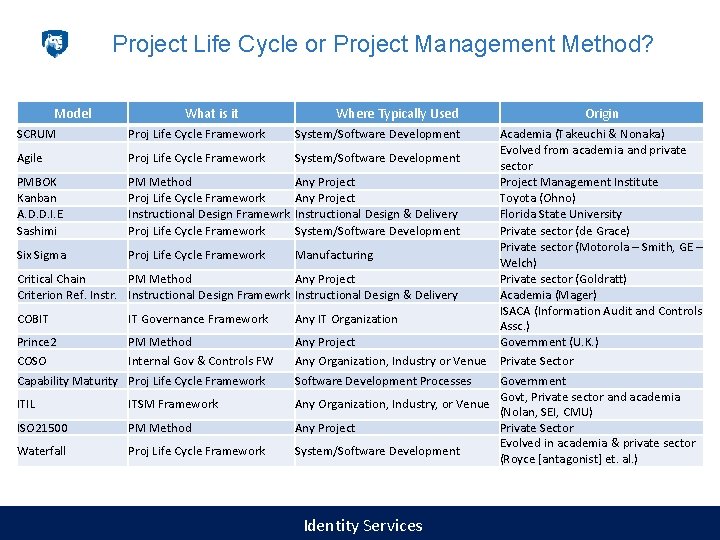 Project Life Cycle or Project Management Method?

| Model | What is it | Where Typically Used | Origin |
|---|---|---|---|
| SCRUM | Proj Life Cycle Framework | System/Software Development | Academia (Takeuchi & Nonaka) |
| Agile | Proj Life Cycle Framework | System/Software Development | Evolved from academia and private sector |
| PMBOK | PM Method | Any Project | Project Management Institute |
| Kanban | Proj Life Cycle Framework | Any Project | Toyota (Ohno) |
| A.D.D.I.E | Instructional Design Framewrk | Instructional Design & Delivery | Florida State University |
| Sashimi | Proj Life Cycle Framework | System/Software Development | Private sector (de Grace) |
| Six Sigma | Proj Life Cycle Framework | Manufacturing | Private sector (Motorola – Smith, GE – Welch) |
| Critical Chain | PM Method | Any Project | Private sector (Goldratt) |
| Criterion Ref. Instr. | Instructional Design Framewrk | Instructional Design & Delivery | Academia (Mager) |
| COBIT | IT Governance Framework | Any IT Organization | ISACA (Information Audit and Controls Assc.) |
| Prince2 | PM Method | Any Project | Government (U.K.) |
| COSO | Internal Gov & Controls FW | Any Organization, Industry or Venue | Private Sector |
| Capability Maturity | Proj Life Cycle Framework | Software Development Processes | Government |
| ITIL | ITSM Framework | Any Organization, Industry, or Venue | Govt, Private sector and academia (Nolan, SEI, CMU) |
| ISO21500 | PM Method | Any Project | Private Sector |
| Waterfall | Proj Life Cycle Framework | System/Software Development | Evolved in academia & private sector (Royce [antagonist] et. al.) |

Identity Services